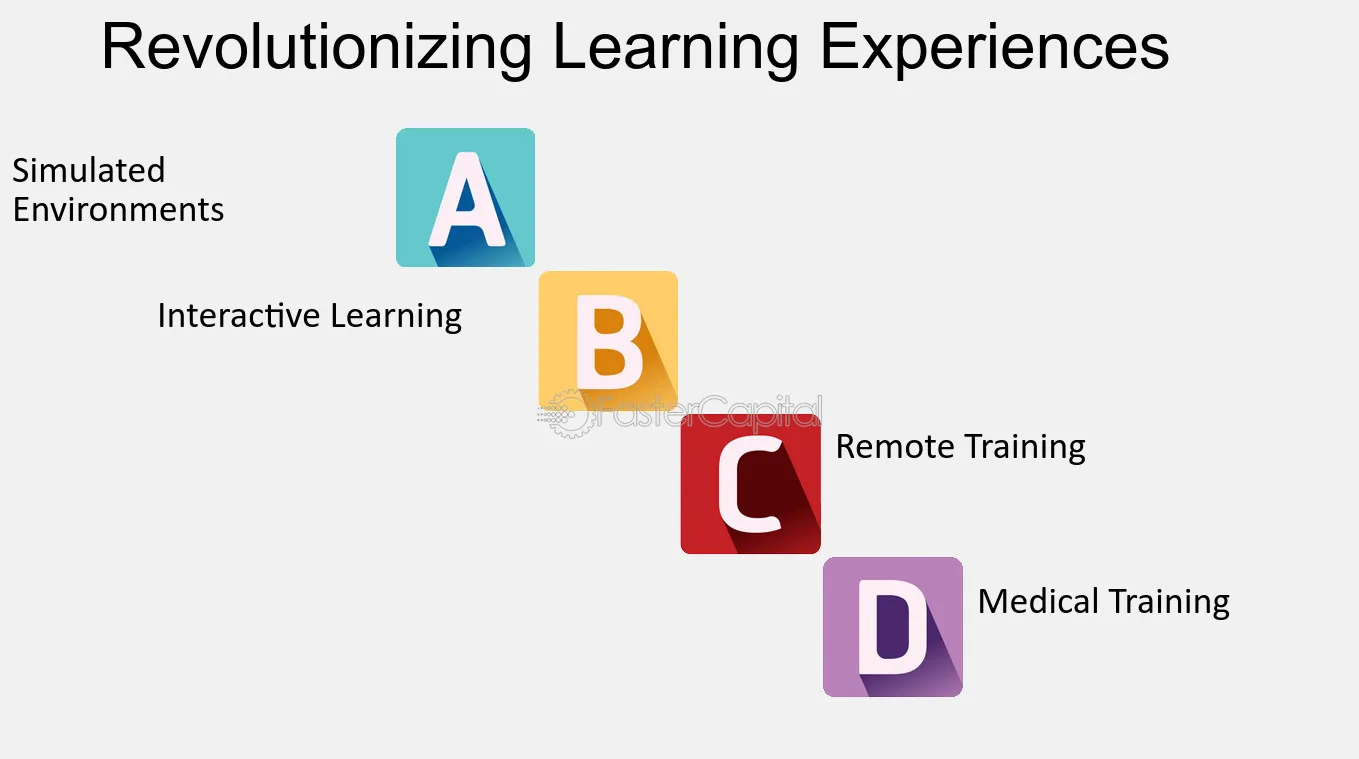 Revolutionizing Learning Experiences

Simulated Environments

A

Interactive Learning

B

FasterCapital

C

Remote Training

D

Medical Training